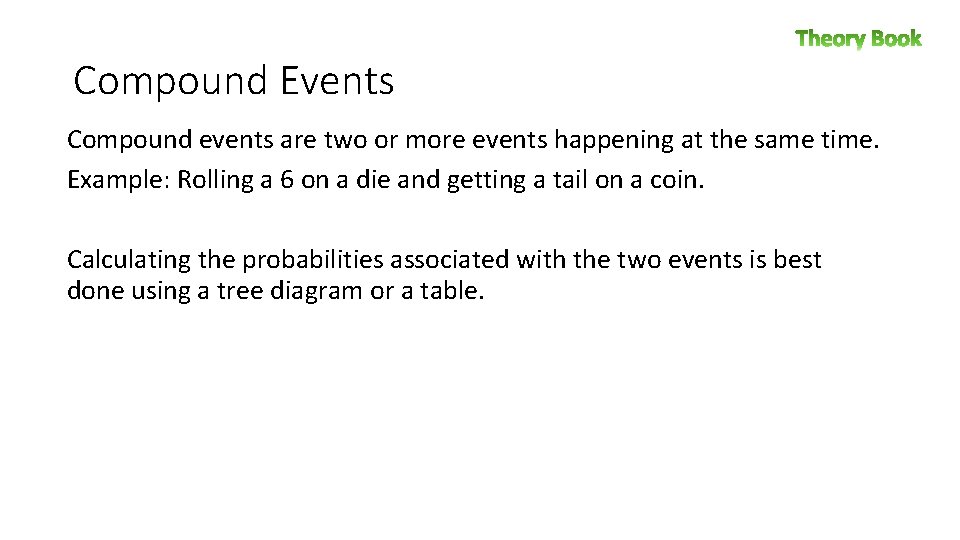 Theory Book

Compound Events

Compound events are two or more events happening at the same time.

Example: Rolling a 6 on a die and getting a tail on a coin.

Calculating the probabilities associated with the two events is best done using a tree diagram or a table.